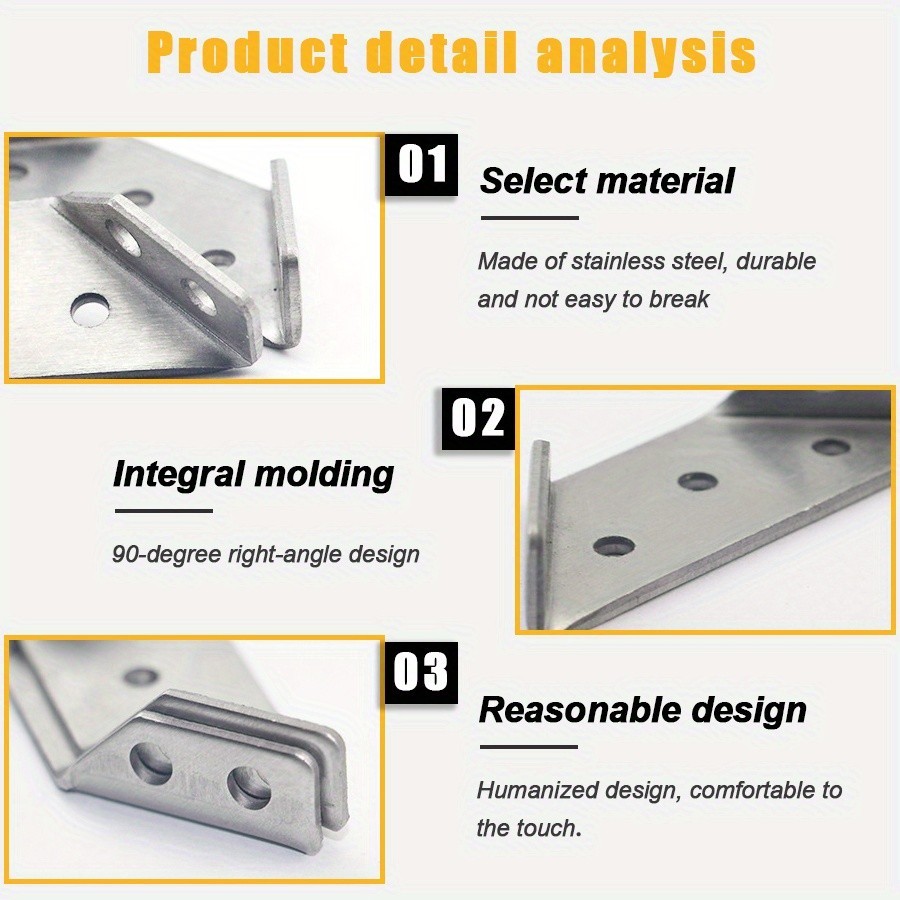 Product detail analysis

01

Select material

Made of stainless steel, durable and not easy to break

02

Integral molding

90-degree right-angle design

03

Reasonable design

Humanized design, comfortable to the touch.